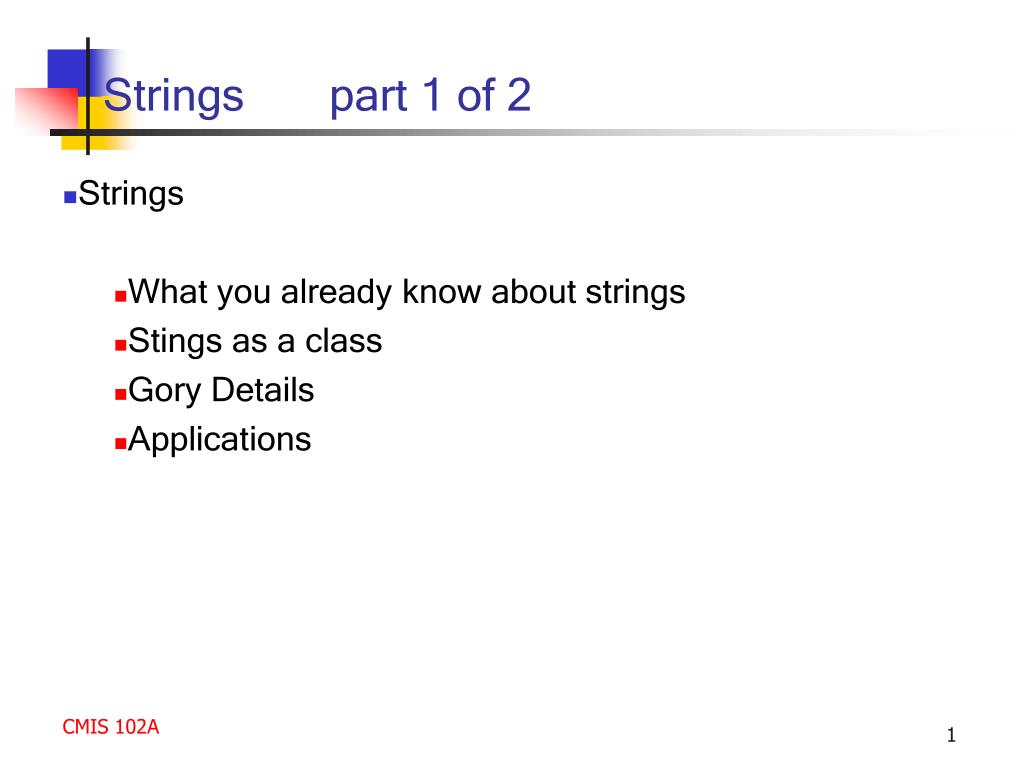 Strings part 1 of 2

Strings

What you already know about strings
Stings as a class
Gory Details
Applications

CMIS 102A

1